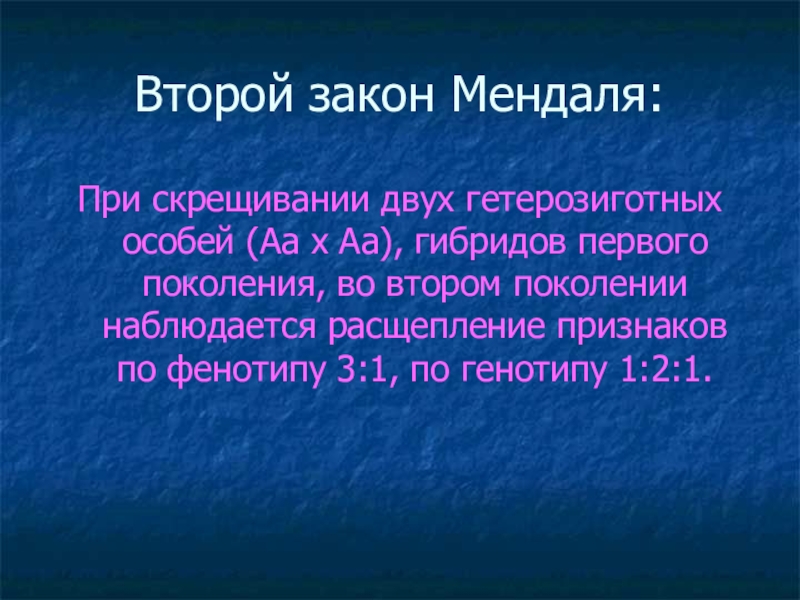 Второй закон Мендаля:

При скрещивании двух гетерозиготных особей (Аа х Аа), гибридов первого поколения, во втором поколении наблюдается расщепление признаков по фенотипу 3:1, по генотипу 1:2:1.